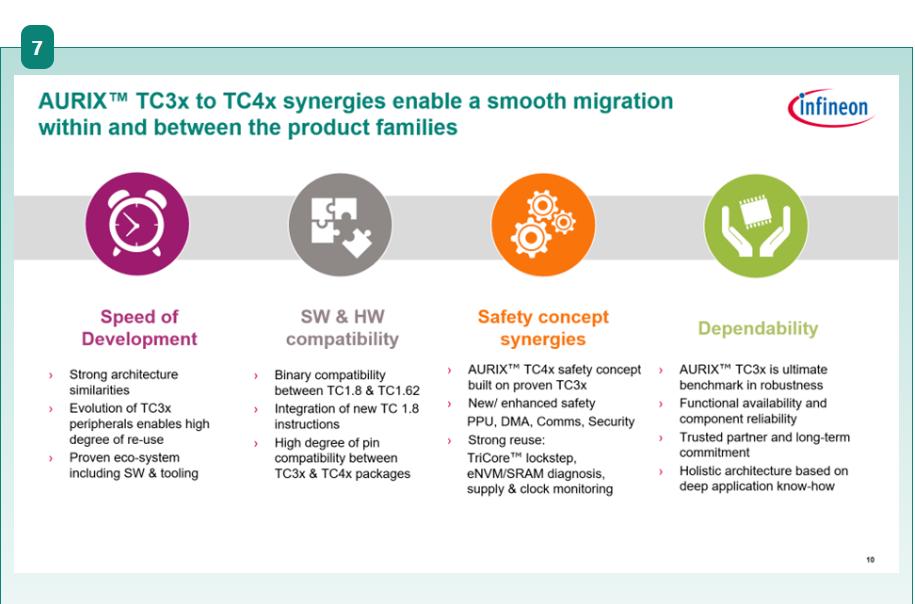 7

AURIX™ TC3x to TC4x synergies enable a smooth migration within and between the product families

infineon

Speed of Development

› Strong architecture similarities
› Evolution of TC3x peripherals enables high degree of re-use
› Proven eco-system including SW & tooling

SW & HW compatibility

› Binary compatibility between TC1.8 & TC1.62
› Integration of new TC 1.8 instructions
› High degree of pin compatibility between TC3x & TC4x packages

Safety concept synergies

› AURIX™ TC4x safety concept built on proven TC3x
› New/ enhanced safety PPU, DMA, Comms, Security
› Strong reuse: TriCore™ lockstep, eNVM/SRAM diagnosis, supply & clock monitoring

Dependability

› AURIX™ TC3x is ultimate benchmark in robustness
› Functional availability and component reliability
› Trusted partner and long-term commitment
› Holistic architecture based on deep application know-how

10